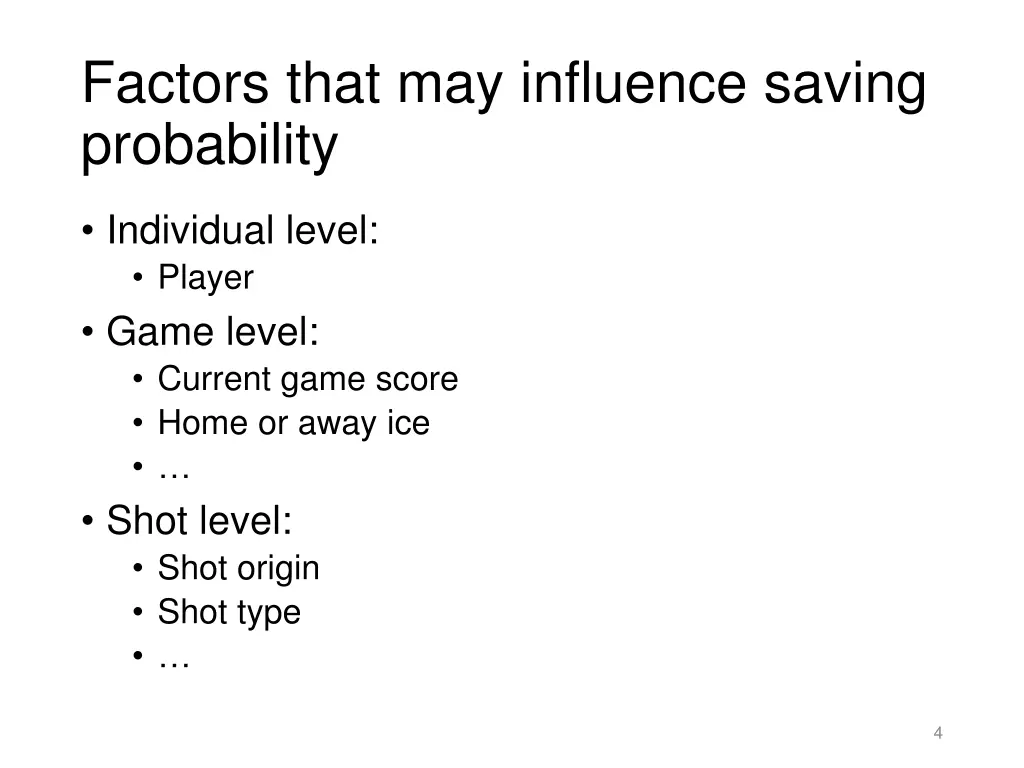 Factors that may influence saving probability

• Individual level:
  • Player
• Game level:
  • Current game score
  • Home or away ice
  • …
• Shot level:
  • Shot origin
  • Shot type
  • …

4